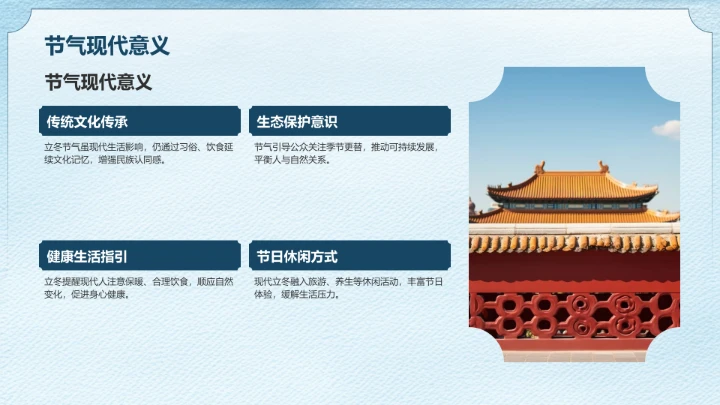 节气现代意义

节气现代意义

传统文化传承

立冬节气虽现代生活影响，仍通过习俗、饮食延续文化记忆，增强民族认同感。

生态保护意识

节气引导公众关注季节更替，推动可持续发展，平衡人与自然关系。

健康生活指引

立冬提醒现代人注意保暖、合理饮食，顺应自然变化，促进身心健康。

节日休闲方式

现代立冬融入旅游、养生等休闲活动，丰富节日体验，缓解生活压力。